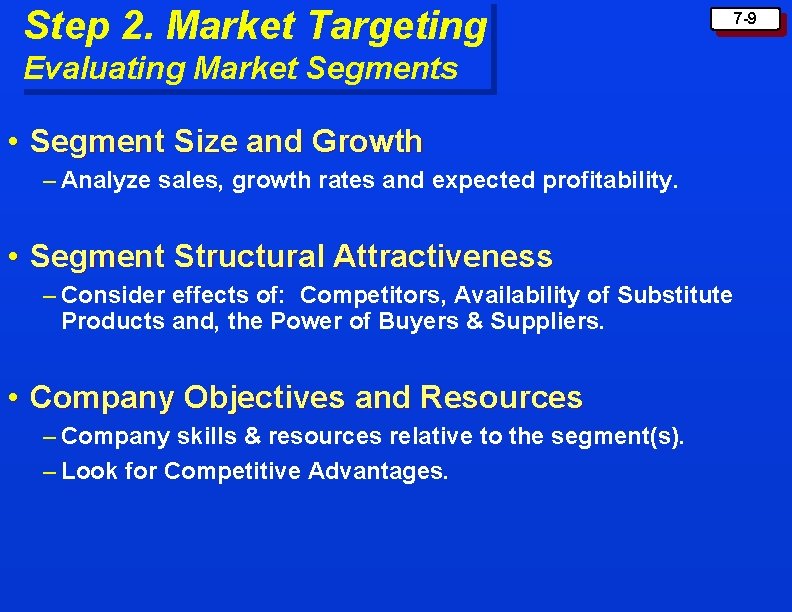 Step 2. Market Targeting
Evaluating Market Segments

7-9

• Segment Size and Growth
– Analyze sales, growth rates and expected profitability.

• Segment Structural Attractiveness
– Consider effects of: Competitors, Availability of Substitute Products and, the Power of Buyers & Suppliers.

• Company Objectives and Resources
– Company skills & resources relative to the segment(s).
– Look for Competitive Advantages.